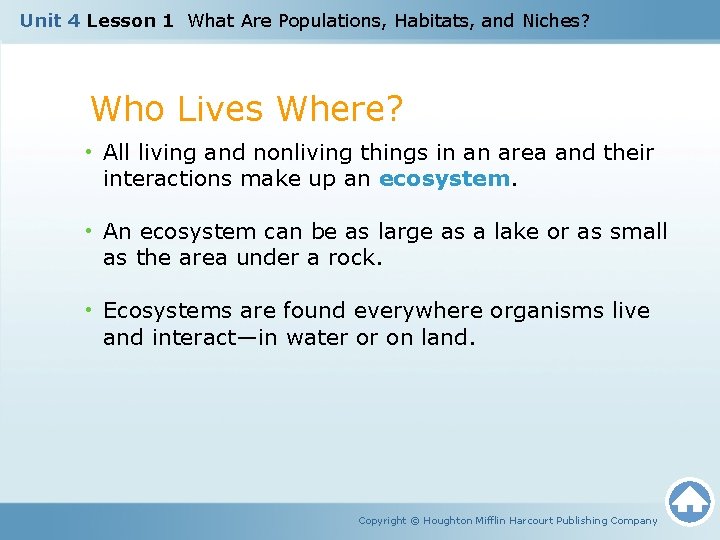 Unit 4 Lesson 1 What Are Populations, Habitats, and Niches?

Who Lives Where?

• All living and nonliving things in an area and their interactions make up an ecosystem.

• An ecosystem can be as large as a lake or as small as the area under a rock.

• Ecosystems are found everywhere organisms live and interact—in water or on land.

Copyright © Houghton Mifflin Harcourt Publishing Company